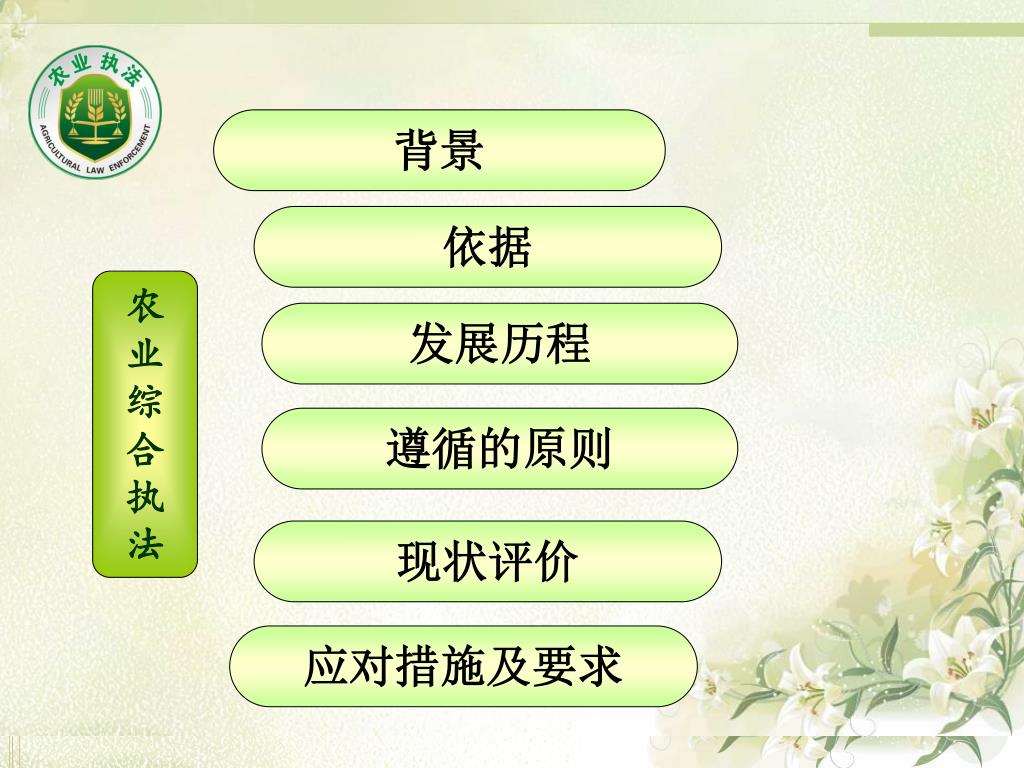 农业执法
AGRICULTURAL LAW ENFORCEMENT

农业综合执法

背景

依据

发展历程

遵循的原则

现状评价

应对措施及要求